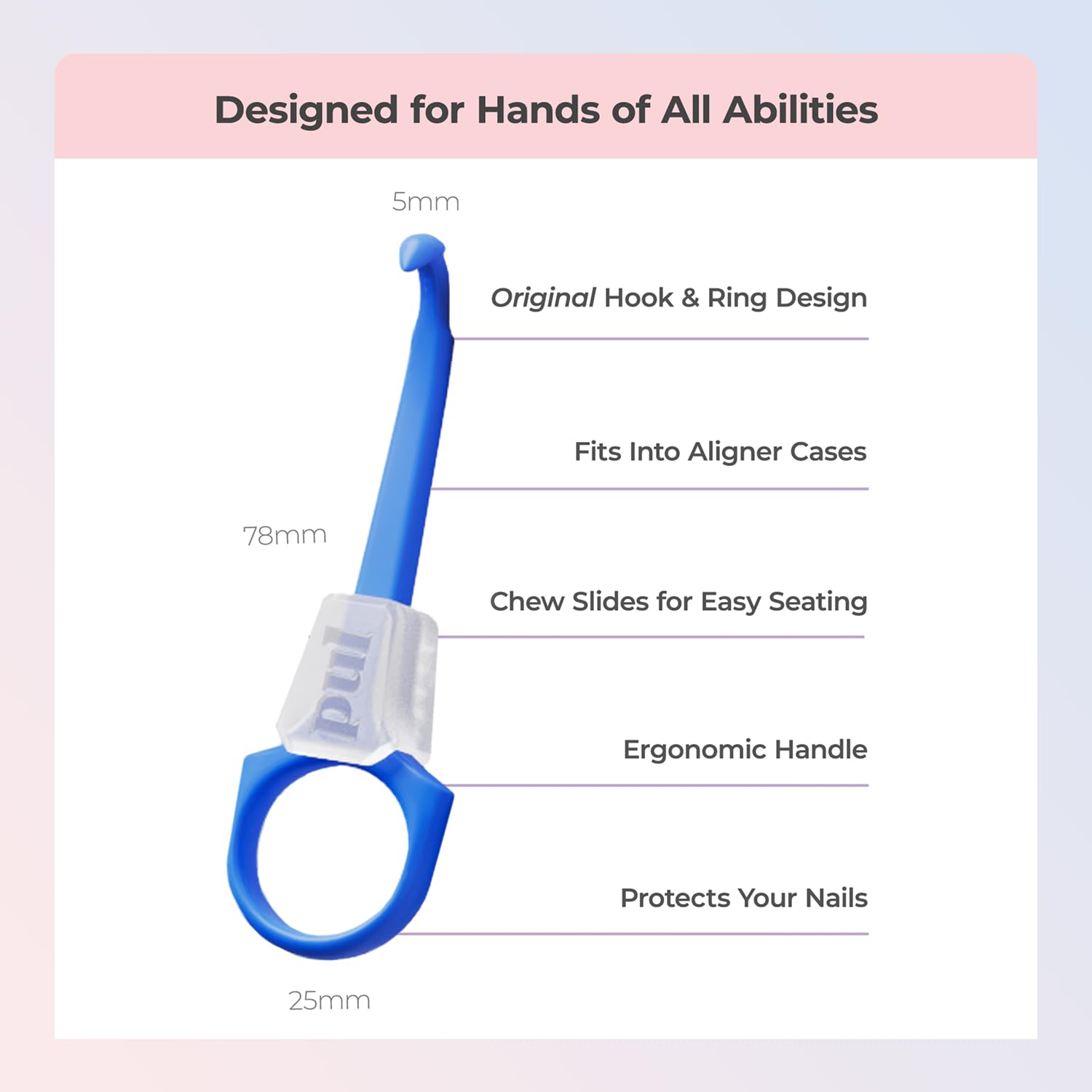 Designed for Hands of All Abilities

5mm

Original Hook & Ring Design

Fits Into Aligner Cases

78mm

Chew Slides for Easy Seating

pul

Ergonomic Handle

Protects Your Nails

25mm